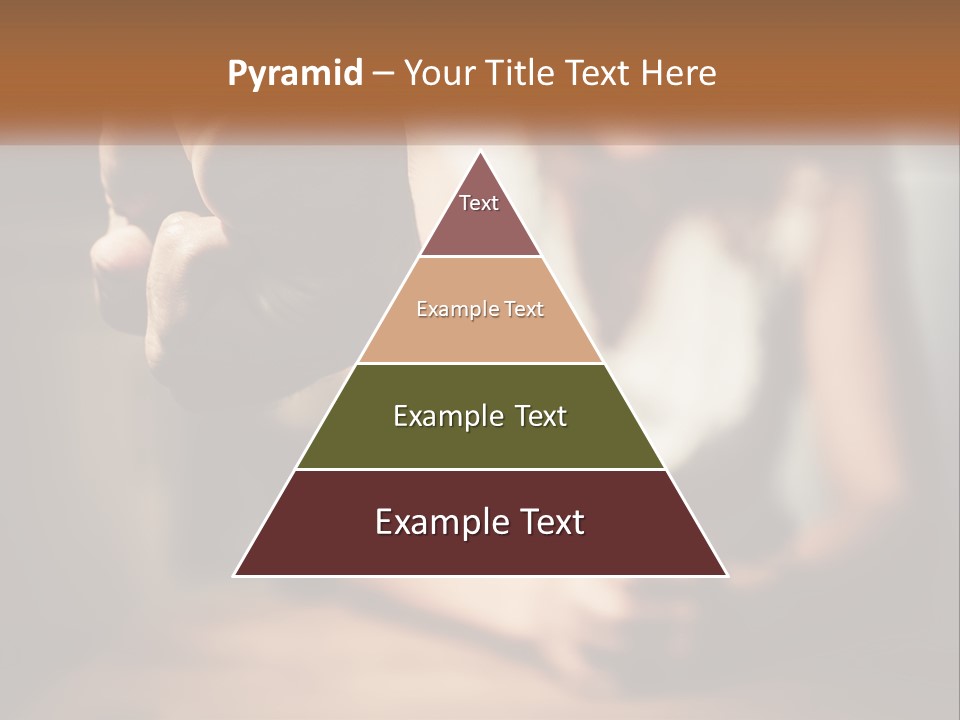 Pyramid – Your Title Text Here

Text

Example Text

Example Text

Example Text